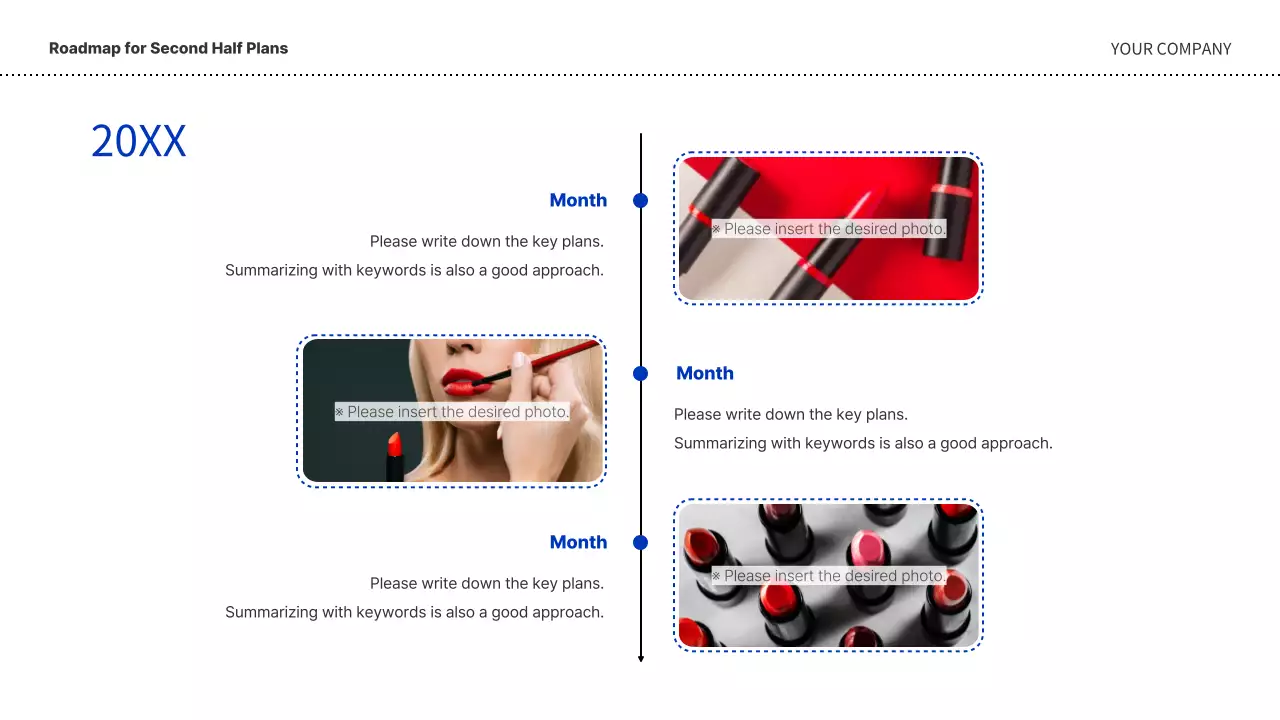 Roadmap for Second Half Plans

YOUR COMPANY

20XX

Month

Please write down the key plans.
Summarizing with keywords is also a good approach.

※ Please insert the desired photo.

※ Please insert the desired photo.

Month

Please write down the key plans.
Summarizing with keywords is also a good approach.

Month

Please write down the key plans.
Summarizing with keywords is also a good approach.

※ Please insert the desired photo.